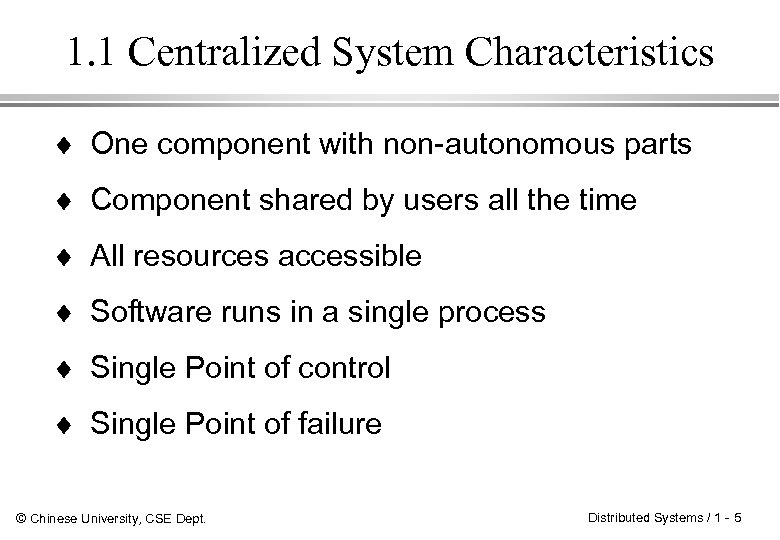 1.1 Centralized System Characteristics

♦ One component with non-autonomous parts

♦ Component shared by users all the time

♦ All resources accessible

♦ Software runs in a single process

♦ Single Point of control

♦ Single Point of failure

© Chinese University, CSE Dept.

Distributed Systems / 1 - 5